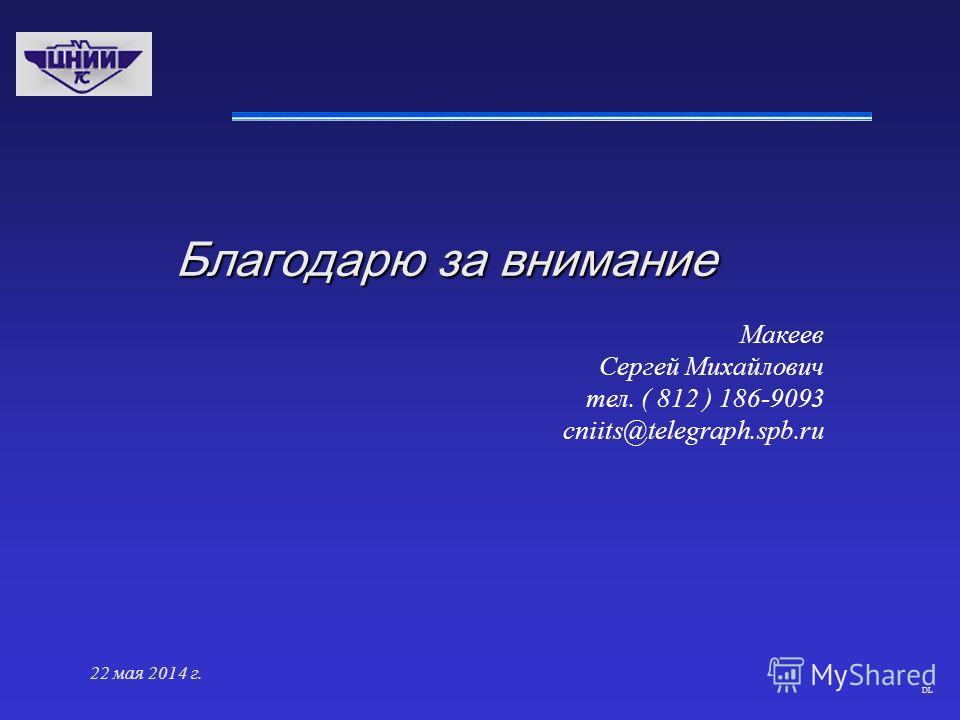 ЦНИИ ТС

Благодарю за внимание

Макеев
Сергей Михайлович
тел. ( 812 ) 186-9093
cniits@telegraph.spb.ru

22 мая 2014 г.

MyShared

DL